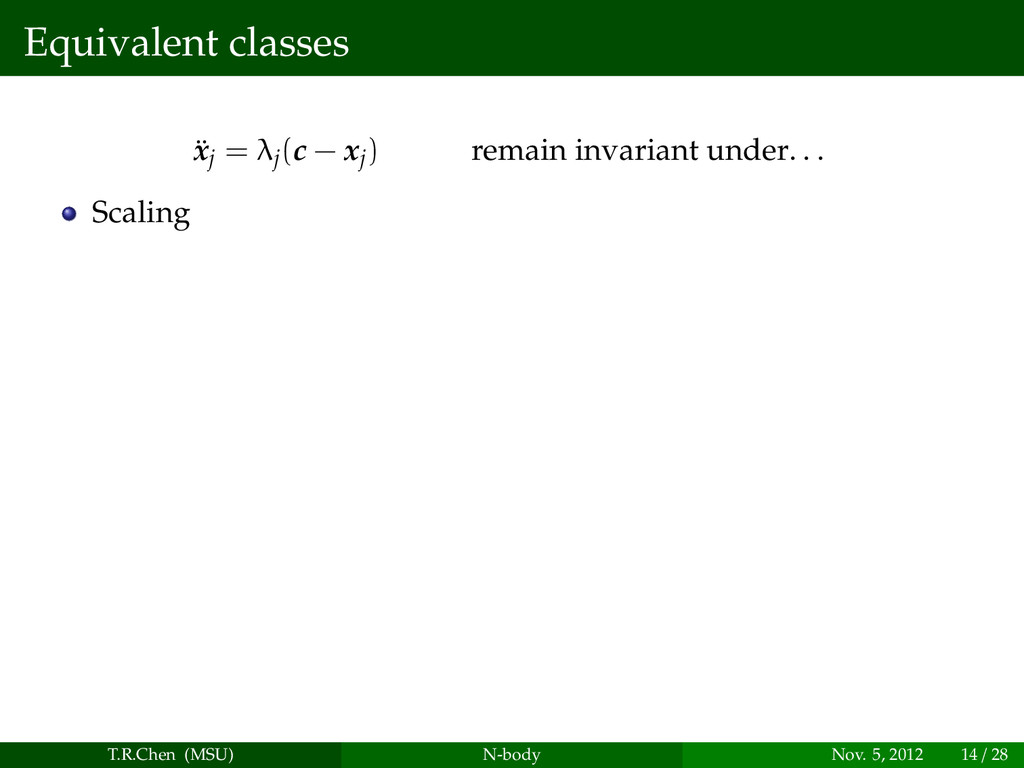 Equivalent classes

$\ddot{\boldsymbol{x}}_j = \lambda_j(\boldsymbol{c} - \boldsymbol{x}_j)$ remain invariant under. . .

Scaling

T.R.Chen (MSU) N-body Nov. 5, 2012 14 / 28